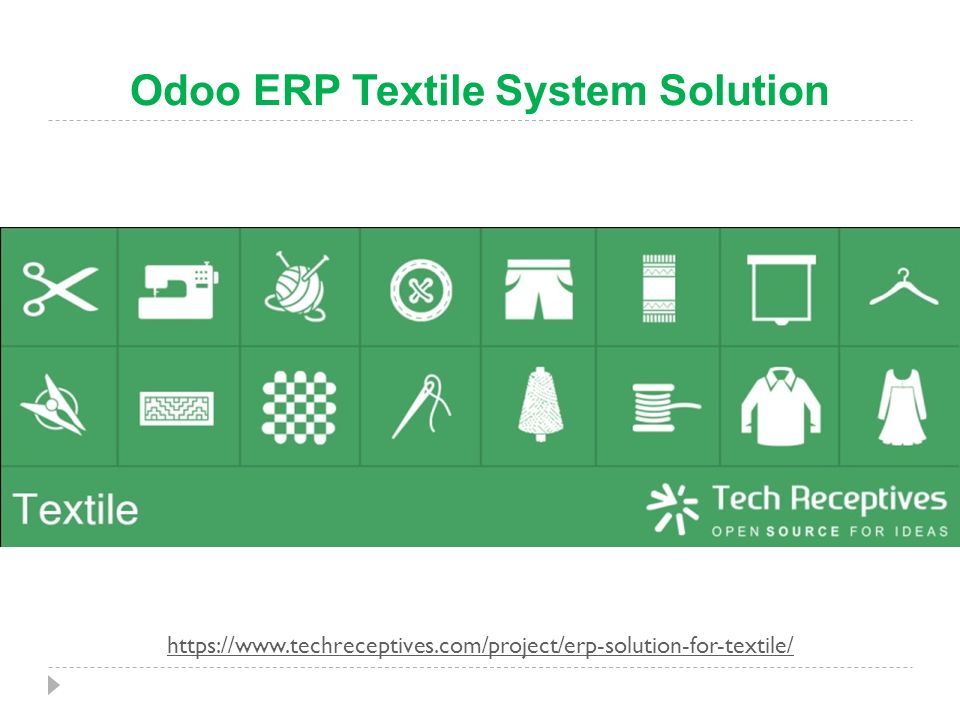 Odoo ERP Textile System Solution

Textile

Tech Receptives
OPEN SOURCE FOR IDEAS

https://www.techreceptives.com/project/erp-solution-for-textile/